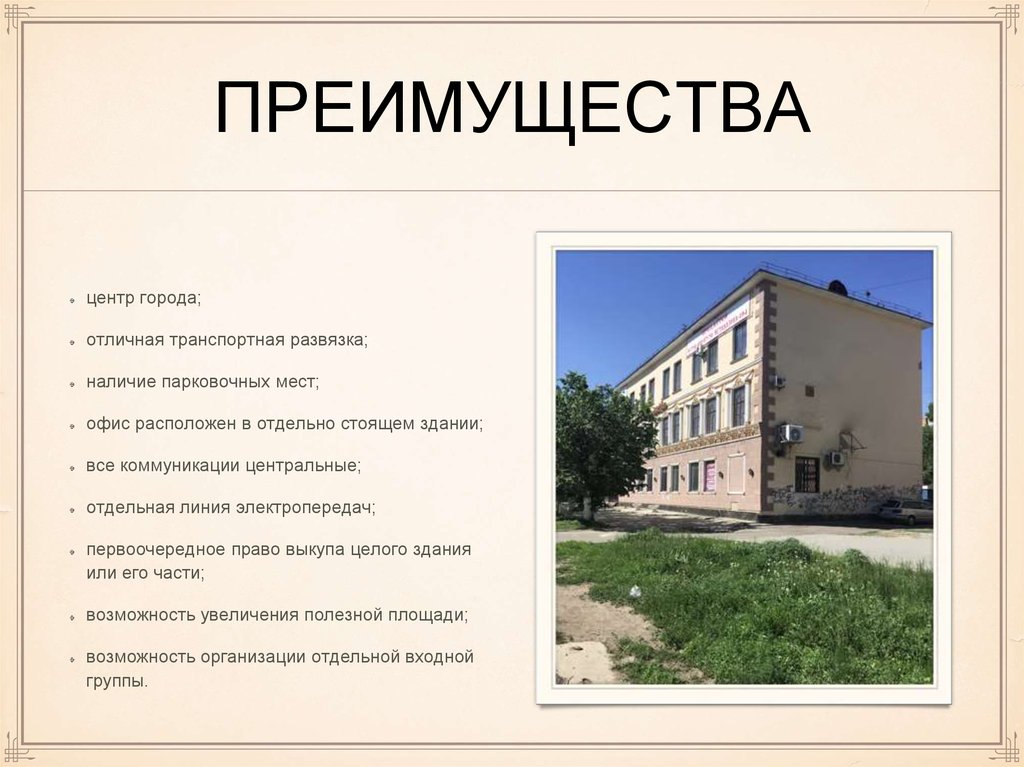 ПРЕИМУЩЕСТВА

центр города;

отличная транспортная развязка;

наличие парковочных мест;

офис расположен в отдельно стоящем здании;

все коммуникации центральные;

отдельная линия электропередач;

первоочередное право выкупа целого здания или его части;

возможность увеличения полезной площади;

возможность организации отдельной входной группы.